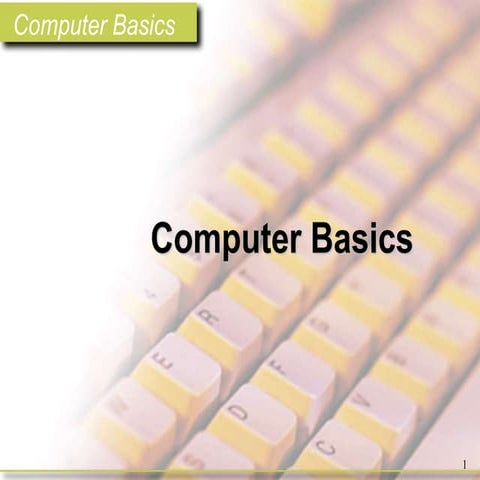 Computer Basics

Computer Basics

1